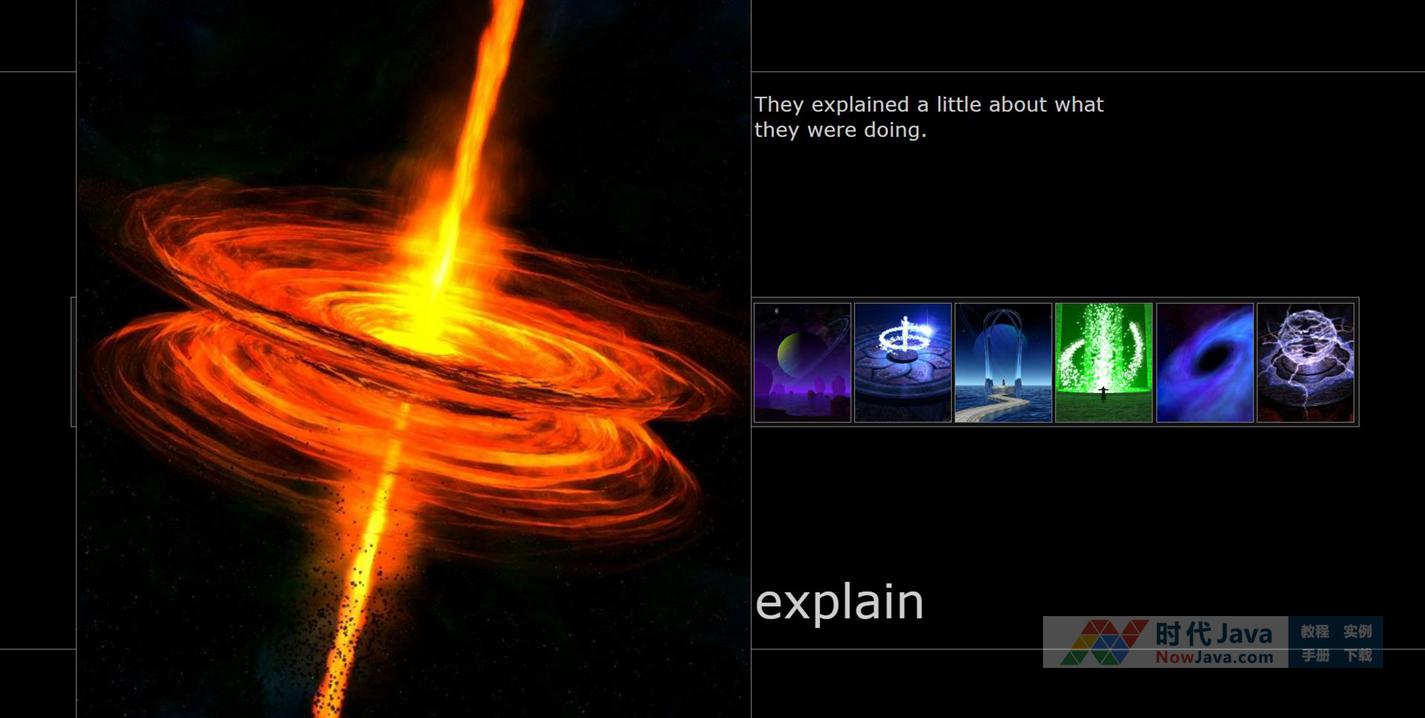 They explained a little about what they were doing.

explain

时代Java
NowJava.com
教程 实例
手册 下载